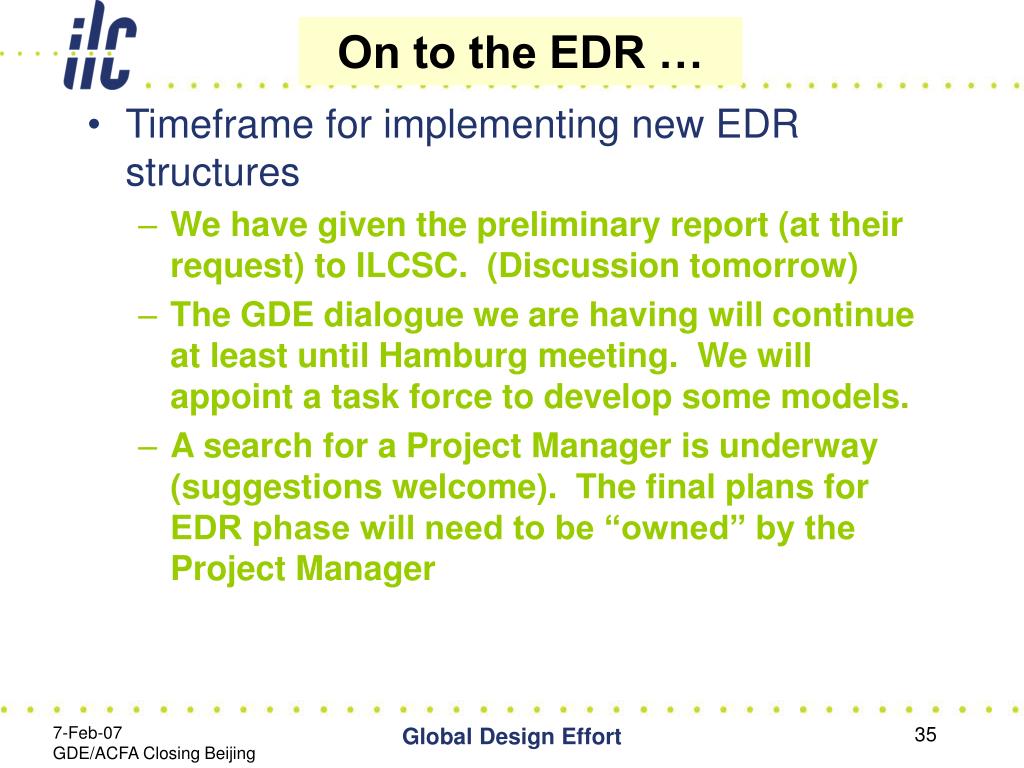 ilc

On to the EDR …

• Timeframe for implementing new EDR structures
– We have given the preliminary report (at their request) to ILCSC. (Discussion tomorrow)
– The GDE dialogue we are having will continue at least until Hamburg meeting. We will appoint a task force to develop some models.
– A search for a Project Manager is underway (suggestions welcome). The final plans for EDR phase will need to be “owned” by the Project Manager

7-Feb-07
GDE/ACFA Closing Beijing

Global Design Effort

35